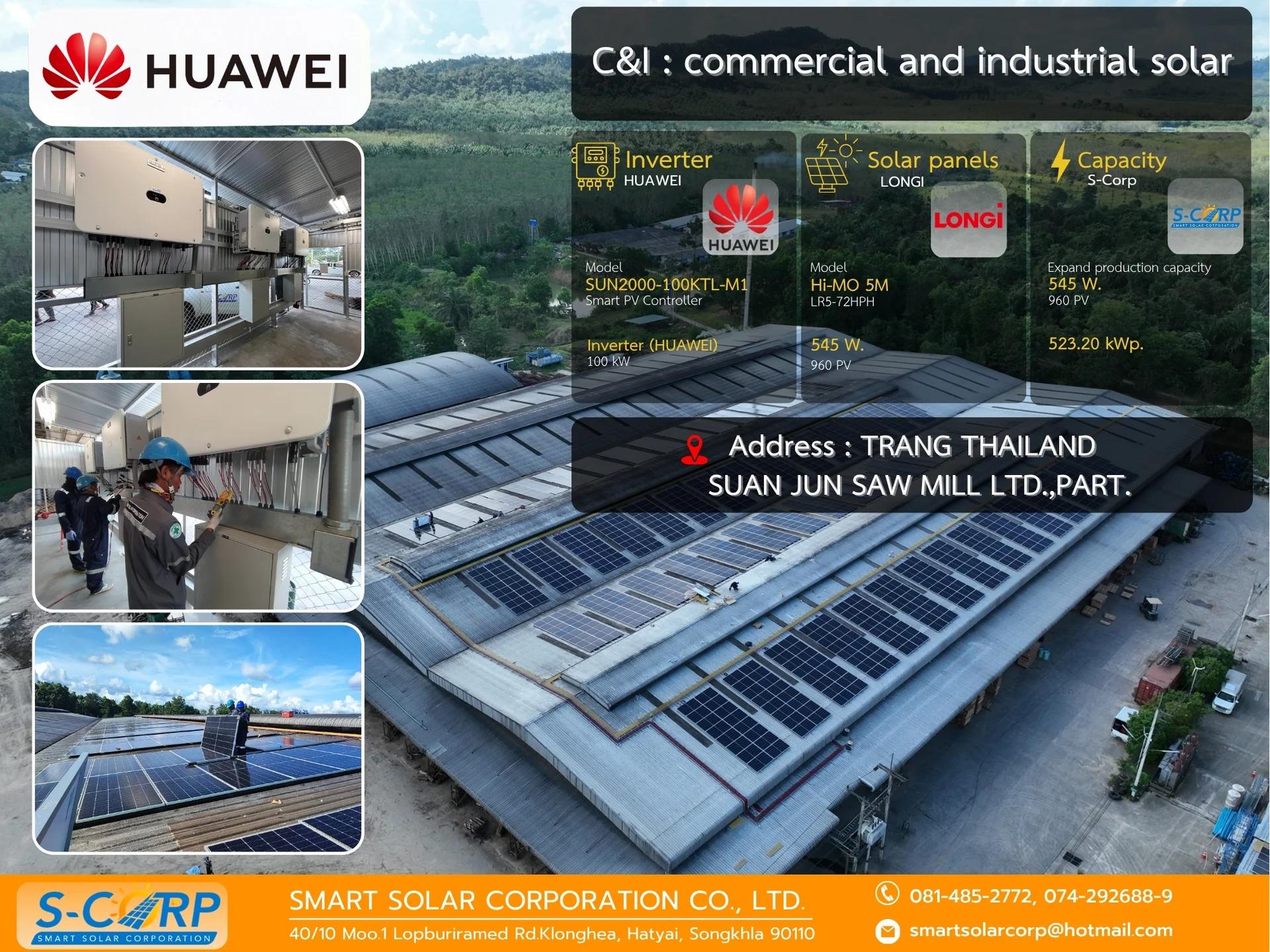 HUAWEI

C&I : commercial and industrial solar

Inverter
HUAWEI
HUAWEI
Model
SUN2000-100KTL-M1
Smart PV Controller
Inverter (HUAWEI)
100 kW

Solar panels
LONGI
LONGi
Model
Hi-MO 5M
LR5-72HPH
545 W.
960 PV

Capacity
S-Corp
S-CORP
SMART SOLAR CORPORATION
Expand production capacity
545 W.
960 PV
523.20 kWp.

Address : TRANG THAILAND
SUAN JUN SAW MILL LTD.,PART.

S-CORP
SMART SOLAR CORPORATION
SMART SOLAR CORPORATION CO., LTD.
40/10 Moo.1 Lopburiramed Rd.Klonghea, Hatyai, Songkhla 90110
081-485-2772, 074-292688-9
smartsolarcorp@hotmail.com